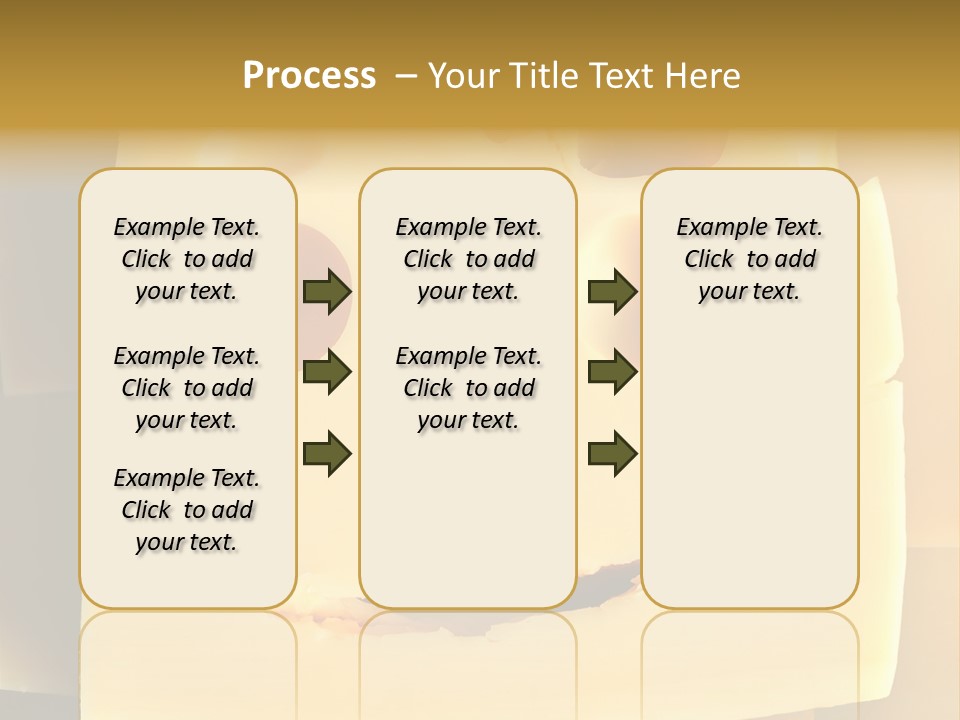 Process – Your Title Text Here

Example Text. Click to add your text.

Example Text. Click to add your text.

Example Text. Click to add your text.

Example Text. Click to add your text.

Example Text. Click to add your text.

Example Text. Click to add your text.